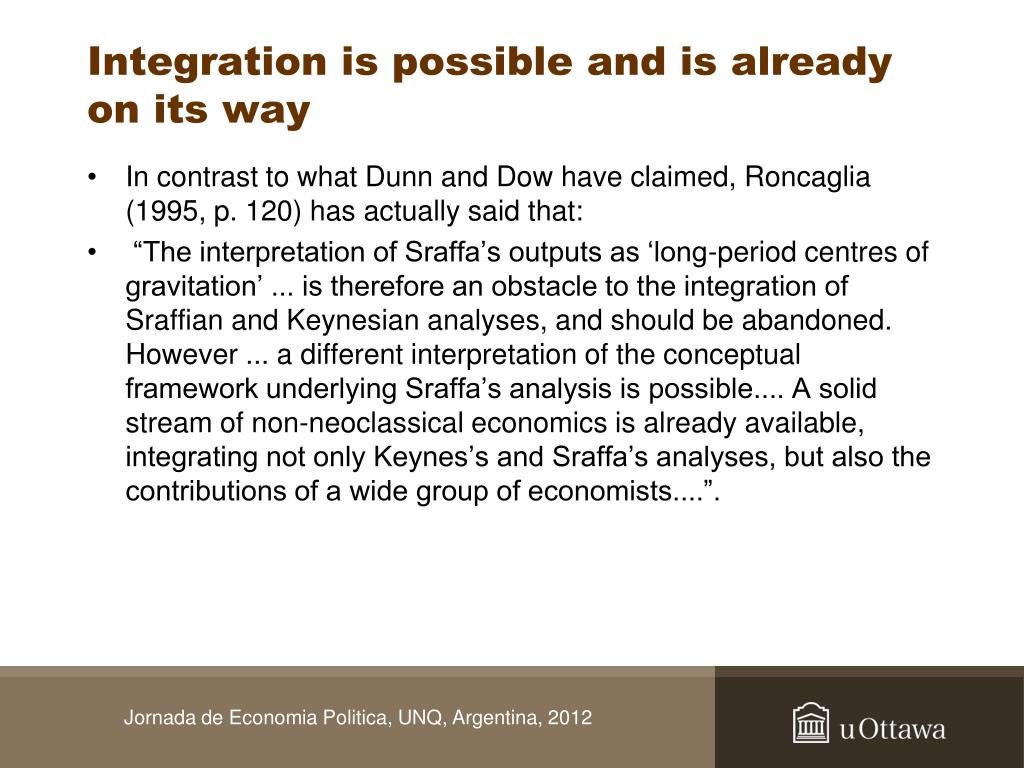 Integration is possible and is already on its way

• In contrast to what Dunn and Dow have claimed, Roncaglia (1995, p. 120) has actually said that:

• “The interpretation of Sraffa’s outputs as ‘long-period centres of gravitation’ ... is therefore an obstacle to the integration of Sraffian and Keynesian analyses, and should be abandoned. However ... a different interpretation of the conceptual framework underlying Sraffa’s analysis is possible.... A solid stream of non-neoclassical economics is already available, integrating not only Keynes’s and Sraffa’s analyses, but also the contributions of a wide group of economists....”.

Jornada de Economia Politica, UNQ, Argentina, 2012

uOttawa